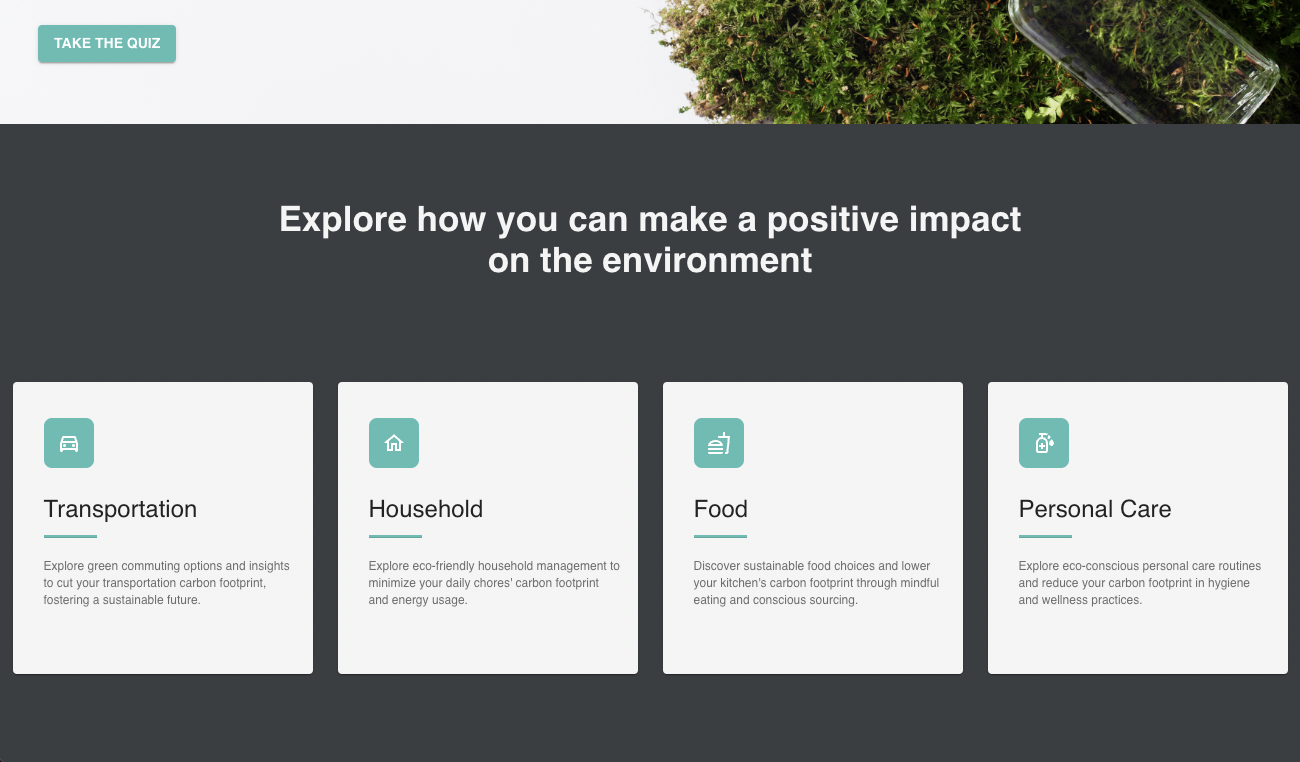 TAKE THE QUIZ

Explore how you can make a positive impact on the environment

Transportation

Explore green commuting options and insights to cut your transportation carbon footprint, fostering a sustainable future.

Household

Explore eco-friendly household management to minimize your daily chores' carbon footprint and energy usage.

Food

Discover sustainable food choices and lower your kitchen's carbon footprint through mindful eating and conscious sourcing.

Personal Care

Explore eco-conscious personal care routines and reduce your carbon footprint in hygiene and wellness practices.